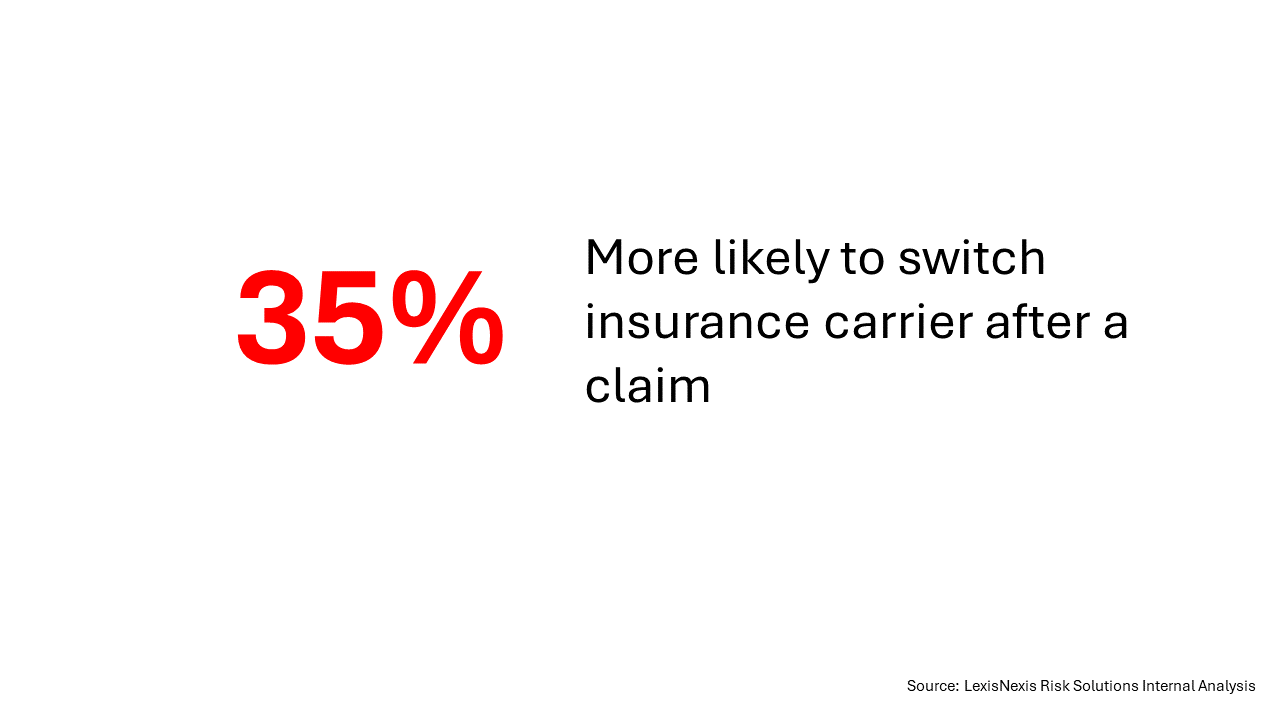 35%

More likely to switch insurance carrier after a claim

Source: LexisNexis Risk Solutions Internal Analysis